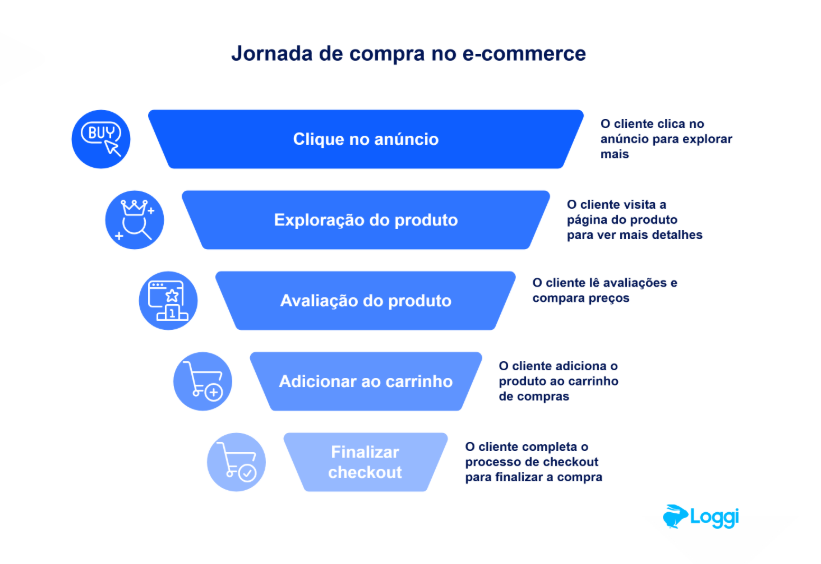 Jornada de compra no e-commerce

BUY

Clique no anúncio

O cliente clica no anúncio para explorar mais

Exploração do produto

O cliente visita a página do produto para ver mais detalhes

1

Avaliação do produto

O cliente lê avaliações e compara preços

Adicionar ao carrinho

O cliente adiciona o produto ao carrinho de compras

Finalizar checkout

O cliente completa o processo de checkout para finalizar a compra

Loggi